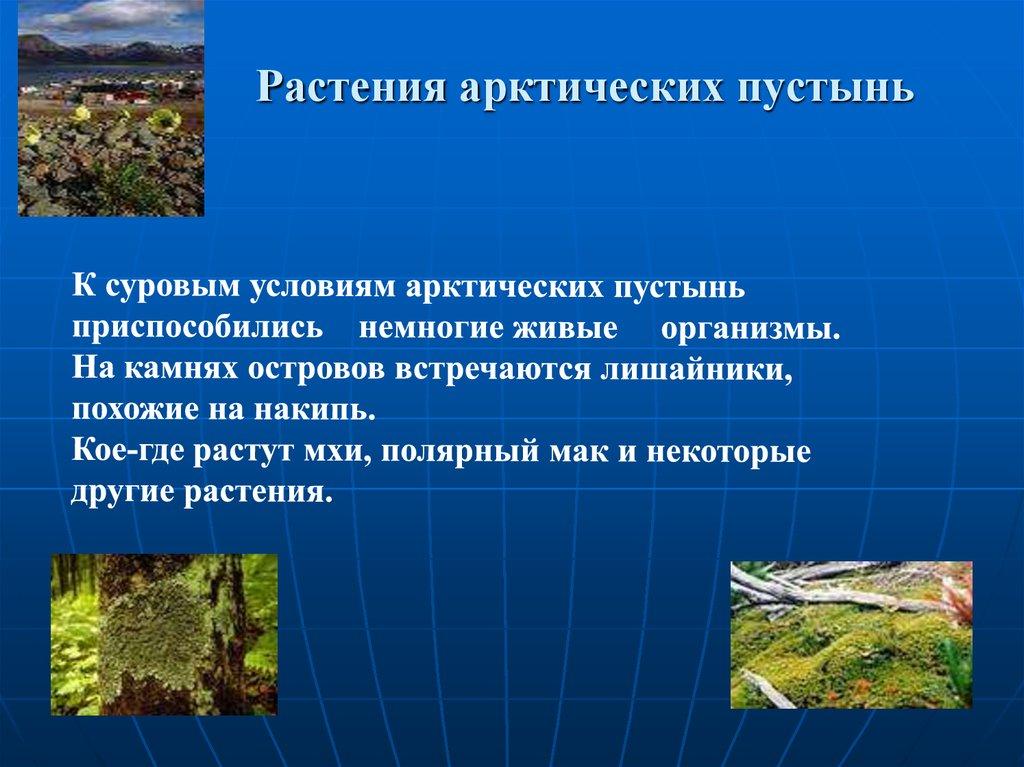 Растения арктических пустынь

К суровым условиям арктических пустынь приспособились немногие живые организмы. На камнях островов встречаются лишайники, похожие на накипь.
Кое-где растут мхи, полярный мак и некоторые другие растения.